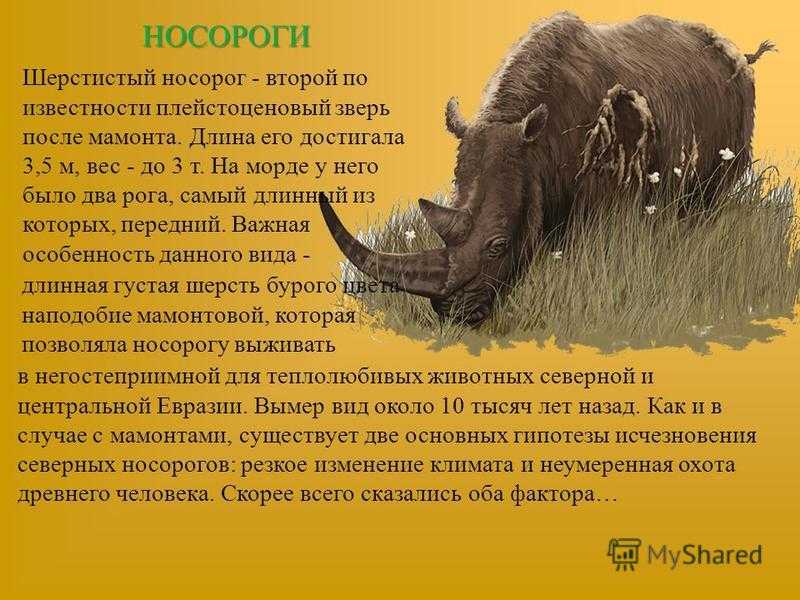 НОСОРОГИ

Шерстистый носорог - второй по известности плейстоценовый зверь после мамонта. Длина его достигала 3,5 м, вес - до 3 т. На морде у него было два рога, самый длинный из которых, передний. Важная особенность данного вида - длинная густая шерсть бурого цвета наподобие мамонтовой, которая позволяла носорогу выживать в негостеприимной для теплолюбивых животных северной и центральной Евразии. Вымер вид около 10 тысяч лет назад. Как и в случае с мамонтами, существует две основных гипотезы исчезновения северных носорогов: резкое изменение климата и неумеренная охота древнего человека. Скорее всего сказались оба фактора…

MyShared